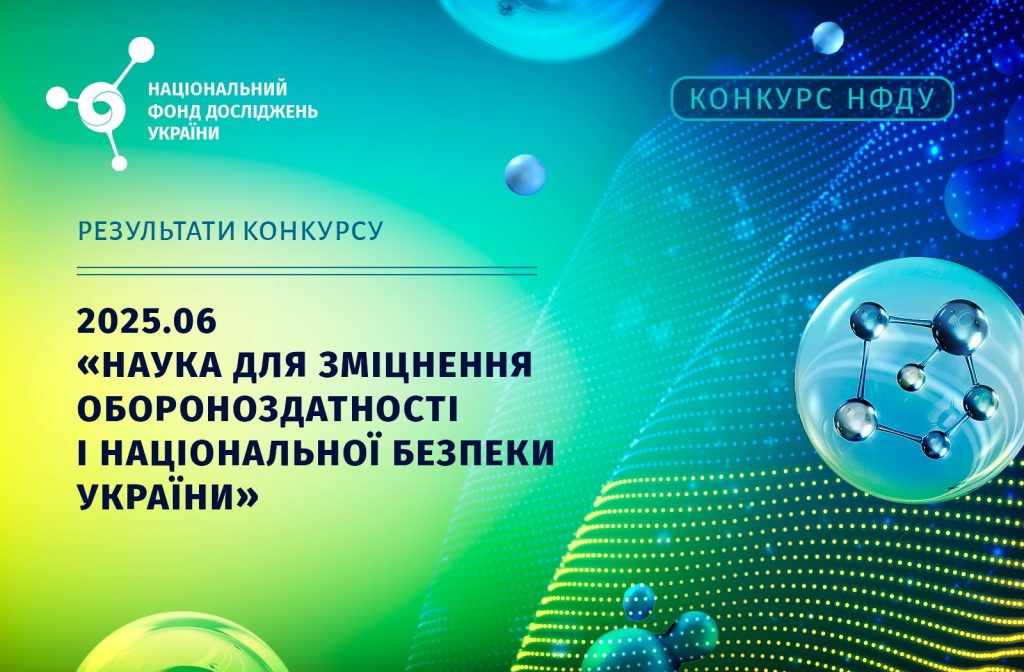 НАЦІОНАЛЬНИЙ ФОНД ДОСЛІДЖЕНЬ УКРАЇНИ

КОНКУРС НФДУ

РЕЗУЛЬТАТИ КОНКУРСУ

2025.06
«НАУКА ДЛЯ ЗМІЦНЕННЯ ОБОРОНОЗДАТНОСТІ І НАЦІОНАЛЬНОЇ БЕЗПЕКИ УКРАЇНИ»